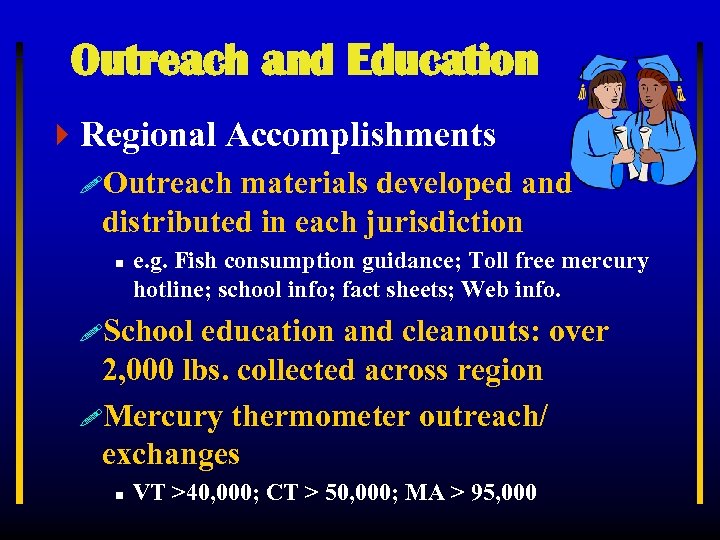 Outreach and Education

Regional Accomplishments

Outreach materials developed and distributed in each jurisdiction

e.g. Fish consumption guidance; Toll free mercury hotline; school info; fact sheets; Web info.

School education and cleanouts: over 2,000 lbs. collected across region

Mercury thermometer outreach/ exchanges

VT >40,000; CT > 50,000; MA > 95,000